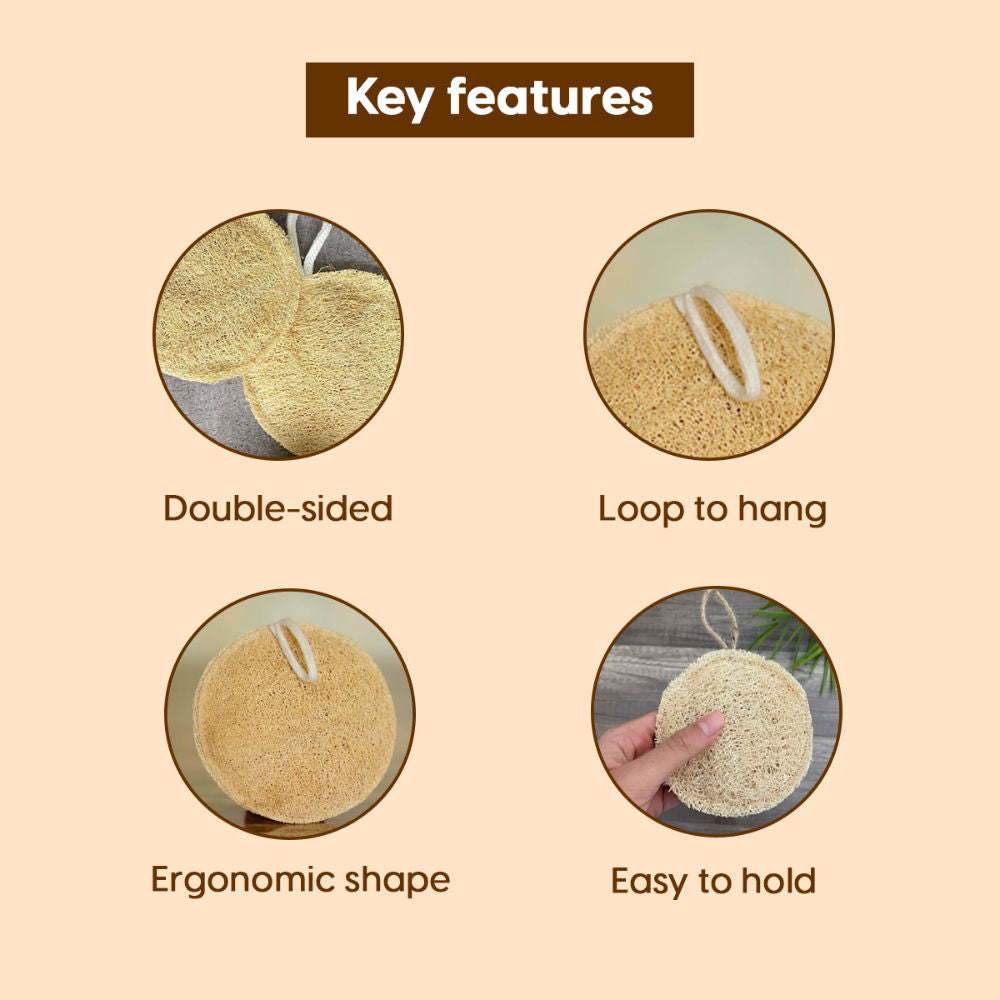 Key features

Double-sided

Loop to hang

Ergonomic shape

Easy to hold